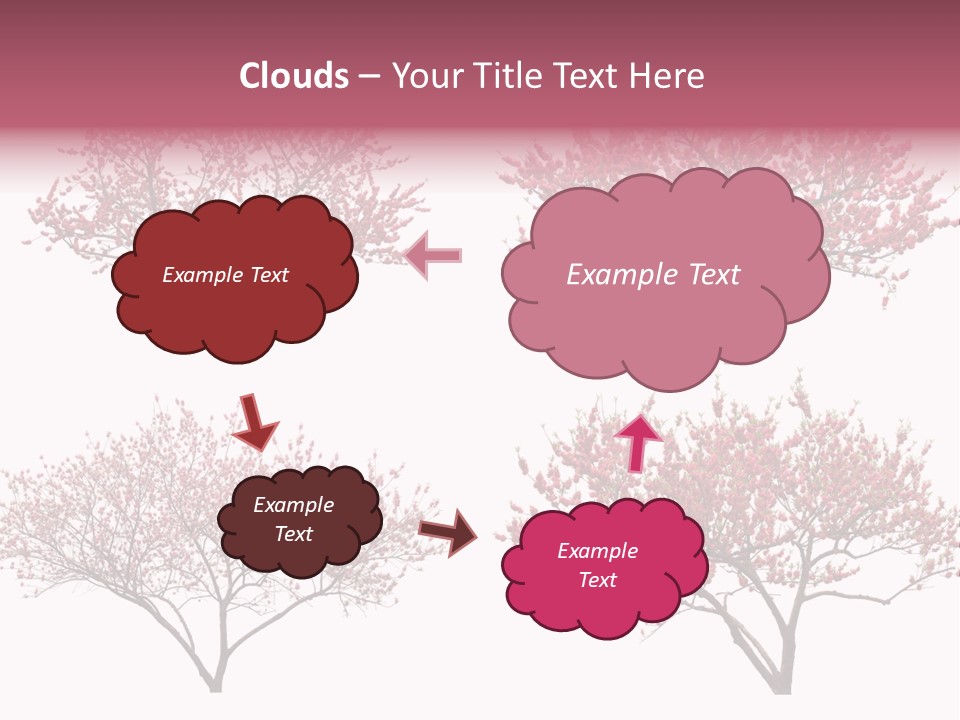 Clouds – Your Title Text Here

Example Text

Example Text

Example Text

Example Text